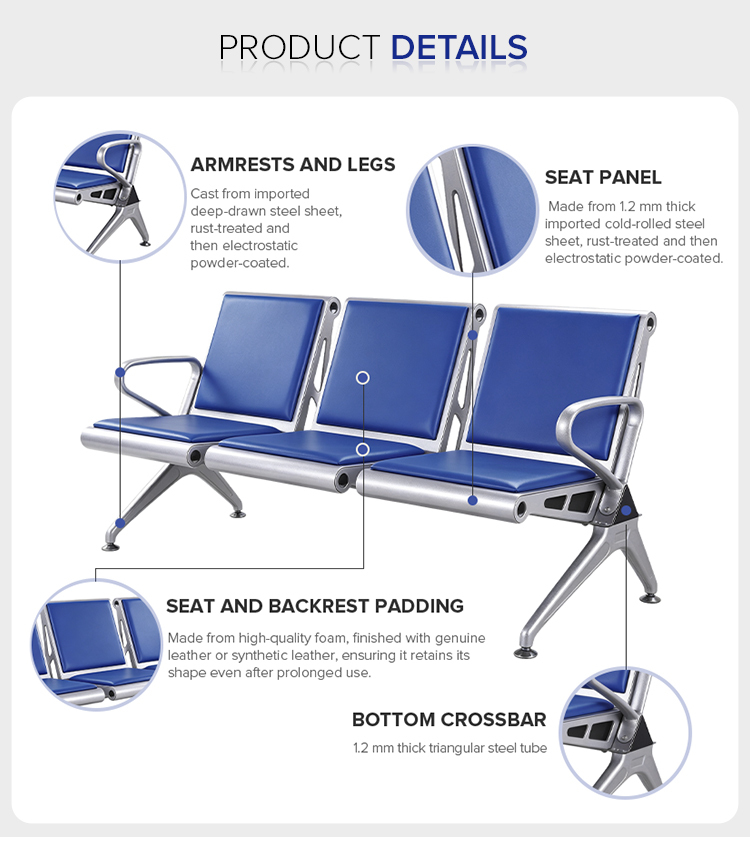 PRODUCT DETAILS

ARMRESTS AND LEGS

Cast from imported deep-drawn steel sheet, rust-treated and then electrostatic powder-coated.

SEAT PANEL

Made from 1.2 mm thick imported cold-rolled steel sheet, rust-treated and then electrostatic powder-coated.

SEAT AND BACKREST PADDING

Made from high-quality foam, finished with genuine leather or synthetic leather, ensuring it retains its shape even after prolonged use.

BOTTOM CROSSBAR

1.2 mm thick triangular steel tube